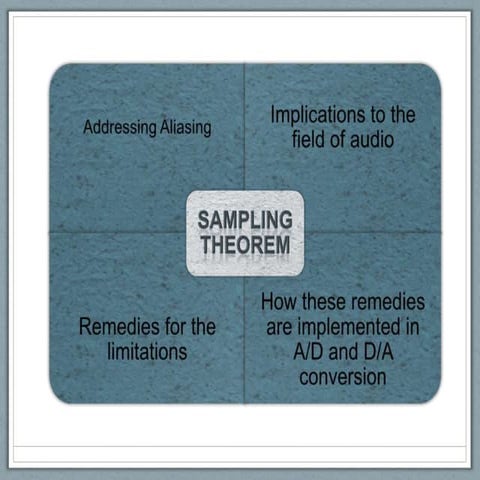 Addressing Aliasing

Implications to the field of audio

SAMPLING THEOREM

Remedies for the limitations

How these remedies are implemented in A/D and D/A conversion